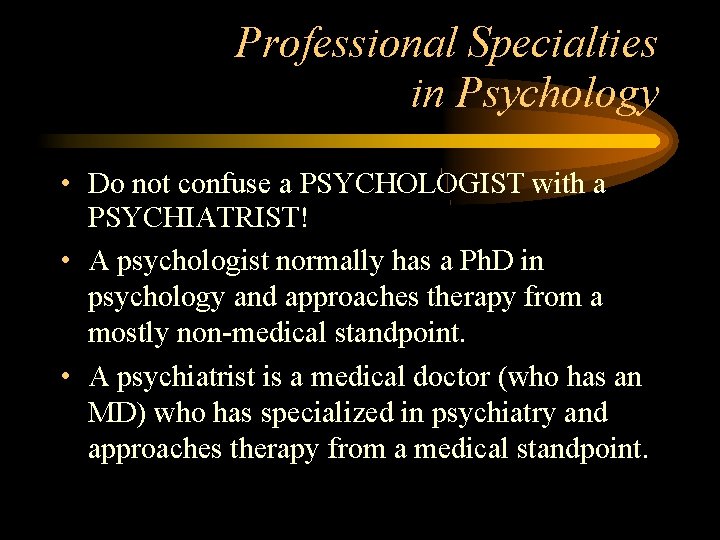 Professional Specialties in Psychology

• Do not confuse a PSYCHOLOGIST with a PSYCHIATRIST!

• A psychologist normally has a PhD in psychology and approaches therapy from a mostly non-medical standpoint.

• A psychiatrist is a medical doctor (who has an MD) who has specialized in psychiatry and approaches therapy from a medical standpoint.